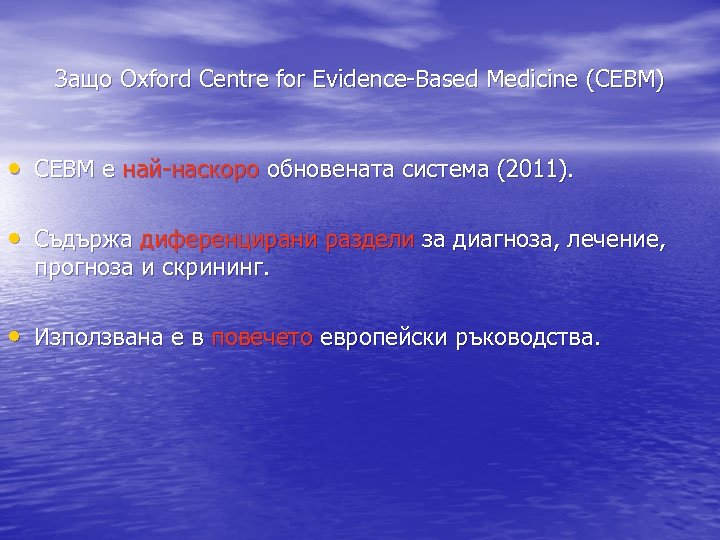 Защо Oxford Centre for Evidence-Based Medicine (CEBM)

• CEBM е най-наскоро обновената система (2011).

• Съдържа диференцирани раздели за диагноза, лечение, прогноза и скрининг.

• Използвана е в повечето европейски ръководства.